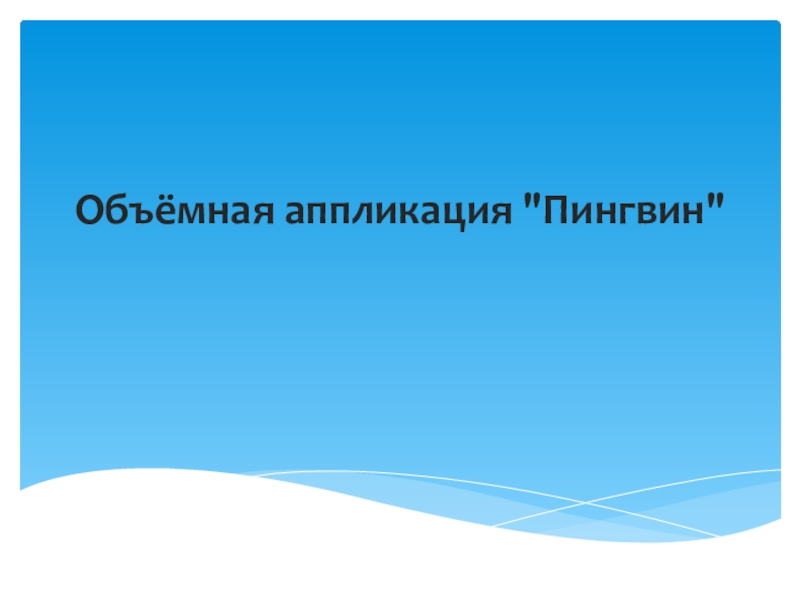 Объёмная аппликация "Пингвин"